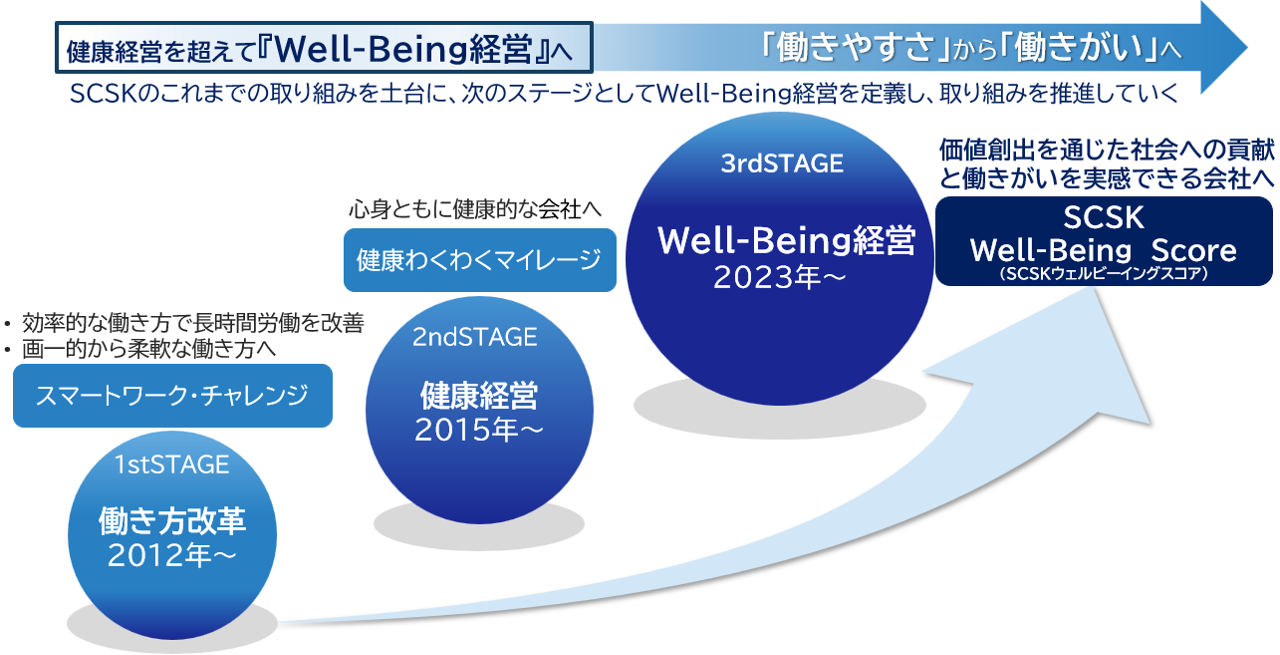 健康経営を超えて『Well-Being経営』へ

「働きやすさ」から「働きがい」へ

SCSKのこれまでの取り組みを土台に、次のステージとしてWell-Being経営を定義し、取り組みを推進していく

・効率的な働き方で長時間労働を改善
・画一的から柔軟な働き方へ

スマートワーク・チャレンジ

1stSTAGE
働き方改革
2012年～

心身ともに健康的な会社へ

健康わくわくマイレージ

2ndSTAGE
健康経営
2015年～

3rdSTAGE
Well-Being経営
2023年～

価値創出を通じた社会への貢献と働きがいを実感できる会社へ

SCSK
Well-Being Score
（SCSKウェルビーイングスコア）